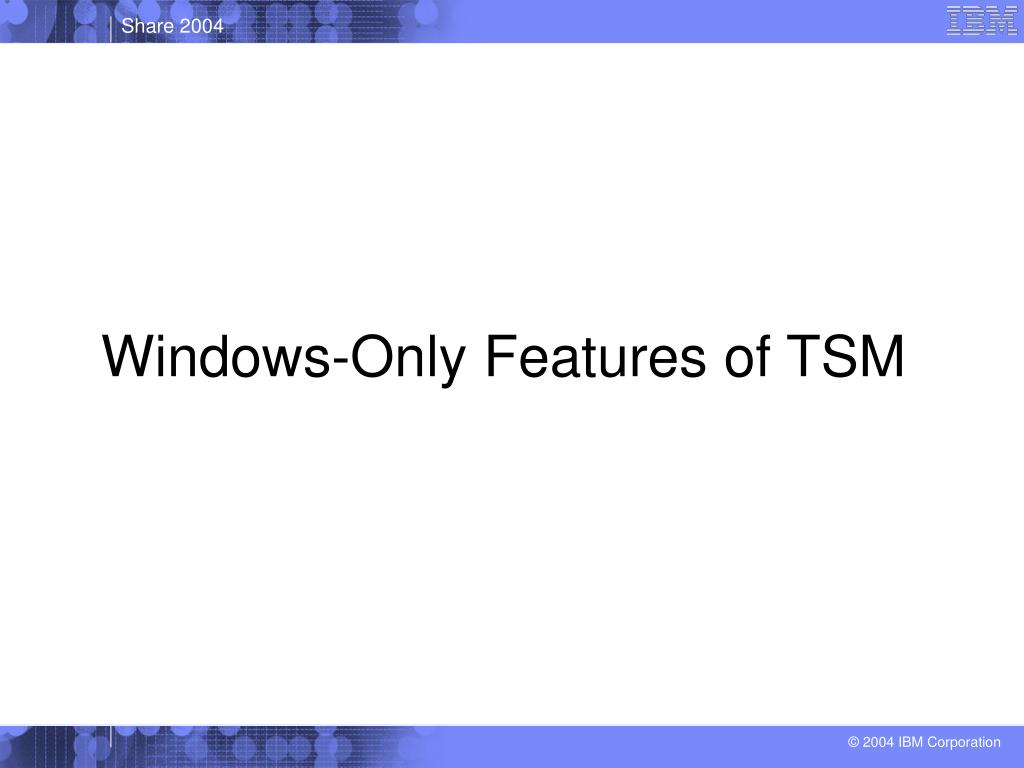 Share 2004

IBM

Windows-Only Features of TSM

© 2004 IBM Corporation